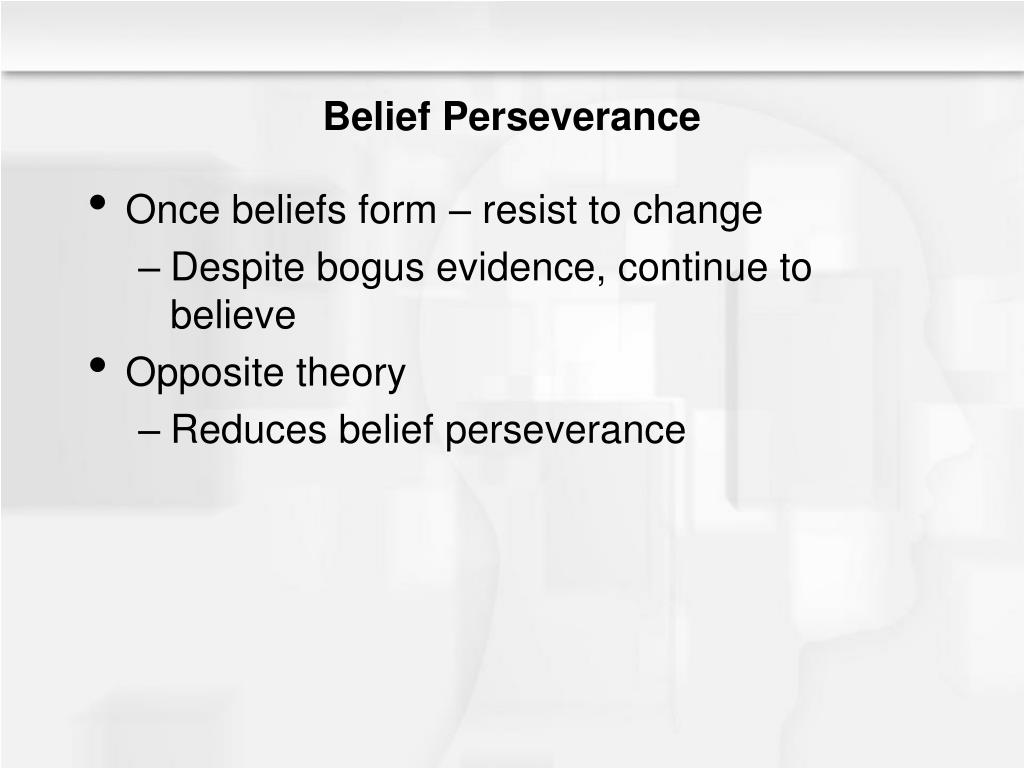 Belief Perseverance

• Once beliefs form – resist to change
– Despite bogus evidence, continue to believe
• Opposite theory
– Reduces belief perseverance